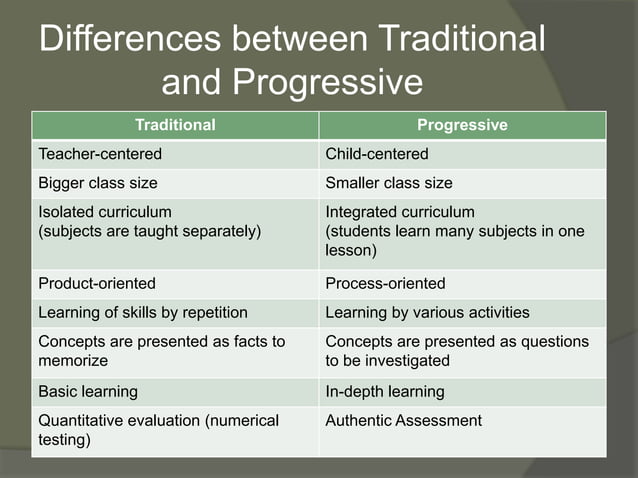 Differences between Traditional and Progressive

| Traditional | Progressive |
|---|---|
| Teacher-centered | Child-centered |
| Bigger class size | Smaller class size |
| Isolated curriculum (subjects are taught separately) | Integrated curriculum (students learn many subjects in one lesson) |
| Product-oriented | Process-oriented |
| Learning of skills by repetition | Learning by various activities |
| Concepts are presented as facts to memorize | Concepts are presented as questions to be investigated |
| Basic learning | In-depth learning |
| Quantitative evaluation (numerical testing) | Authentic Assessment |